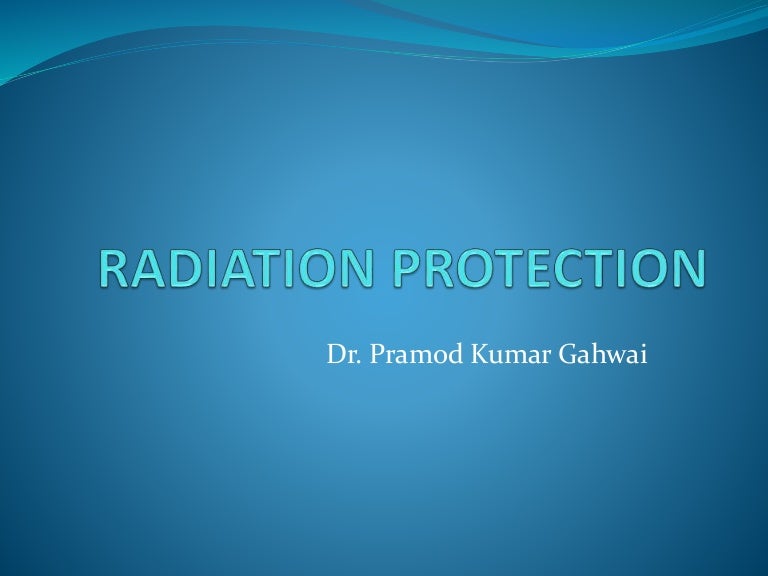 RADIATION PROTECTION

Dr. Pramod Kumar Gahwai